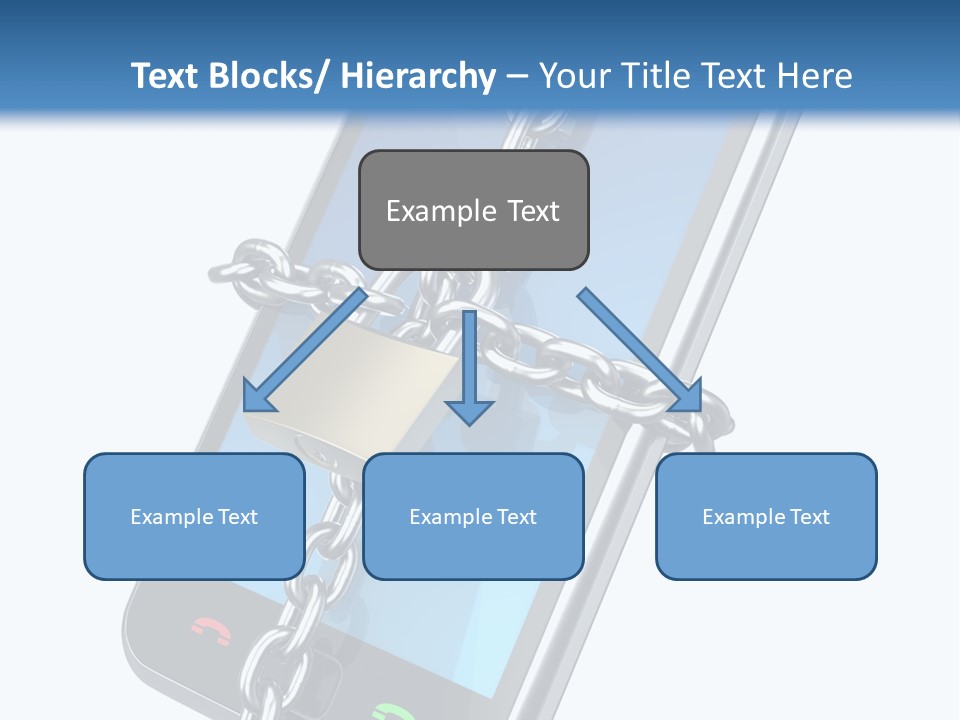 Text Blocks/ Hierarchy – Your Title Text Here

Example Text

Example Text

Example Text

Example Text